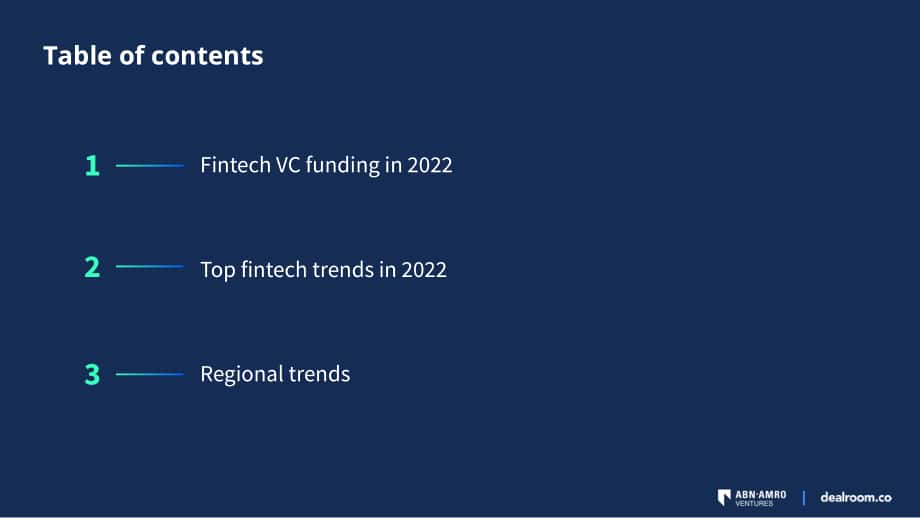 Table of contents

1 Fintech VC funding in 2022

2 Top fintech trends in 2022

3 Regional trends

ABN·AMRO VENTURES | dealroom.co